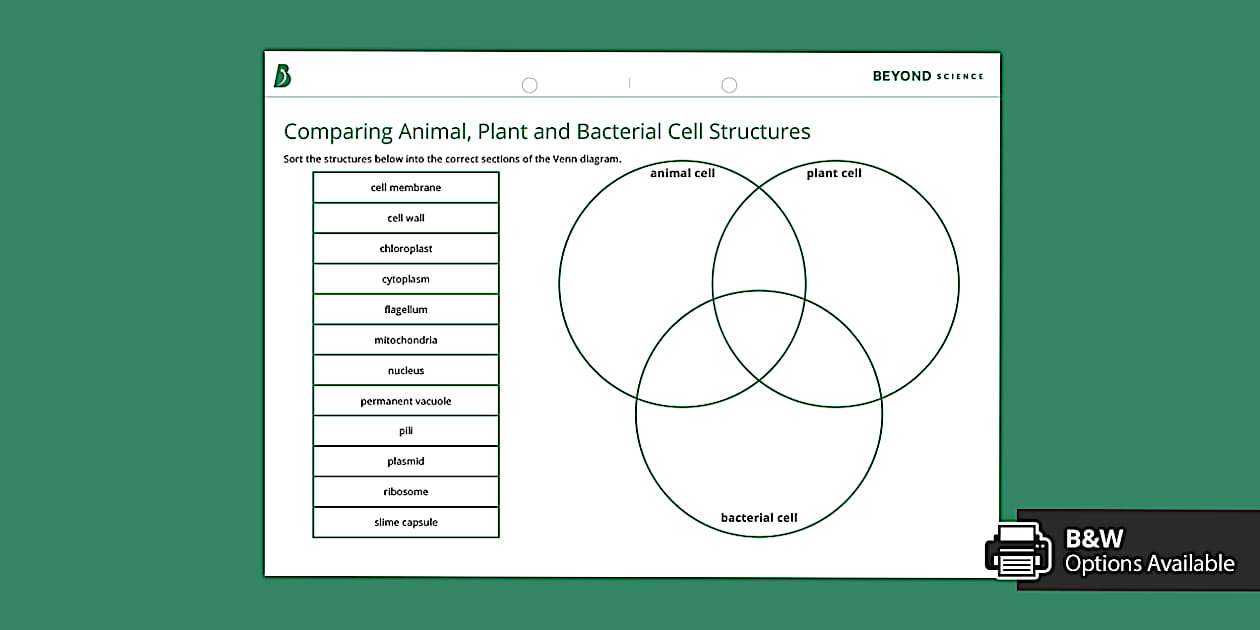 B

BEYOND SCIENCE

Comparing Animal, Plant and Bacterial Cell Structures

Sort the structures below into the correct sections of the Venn diagram.

| cell membrane |
|---|
| cell wall |
| chloroplast |
| cytoplasm |
| flagellum |
| mitochondria |
| nucleus |
| permanent vacuole |
| pili |
| plasmid |
| ribosome |
| slime capsule |

animal cell

plant cell

bacterial cell

B&W
Options Available